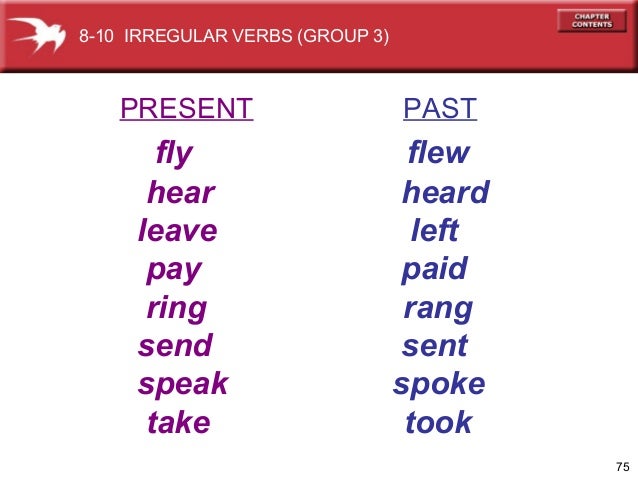 8-10 IRREGULAR VERBS (GROUP 3)

CHAPTER CONTENTS

| PRESENT | PAST |
|---|---|
| fly | flew |
| hear | heard |
| leave | left |
| pay | paid |
| ring | rang |
| send | sent |
| speak | spoke |
| take | took |

75